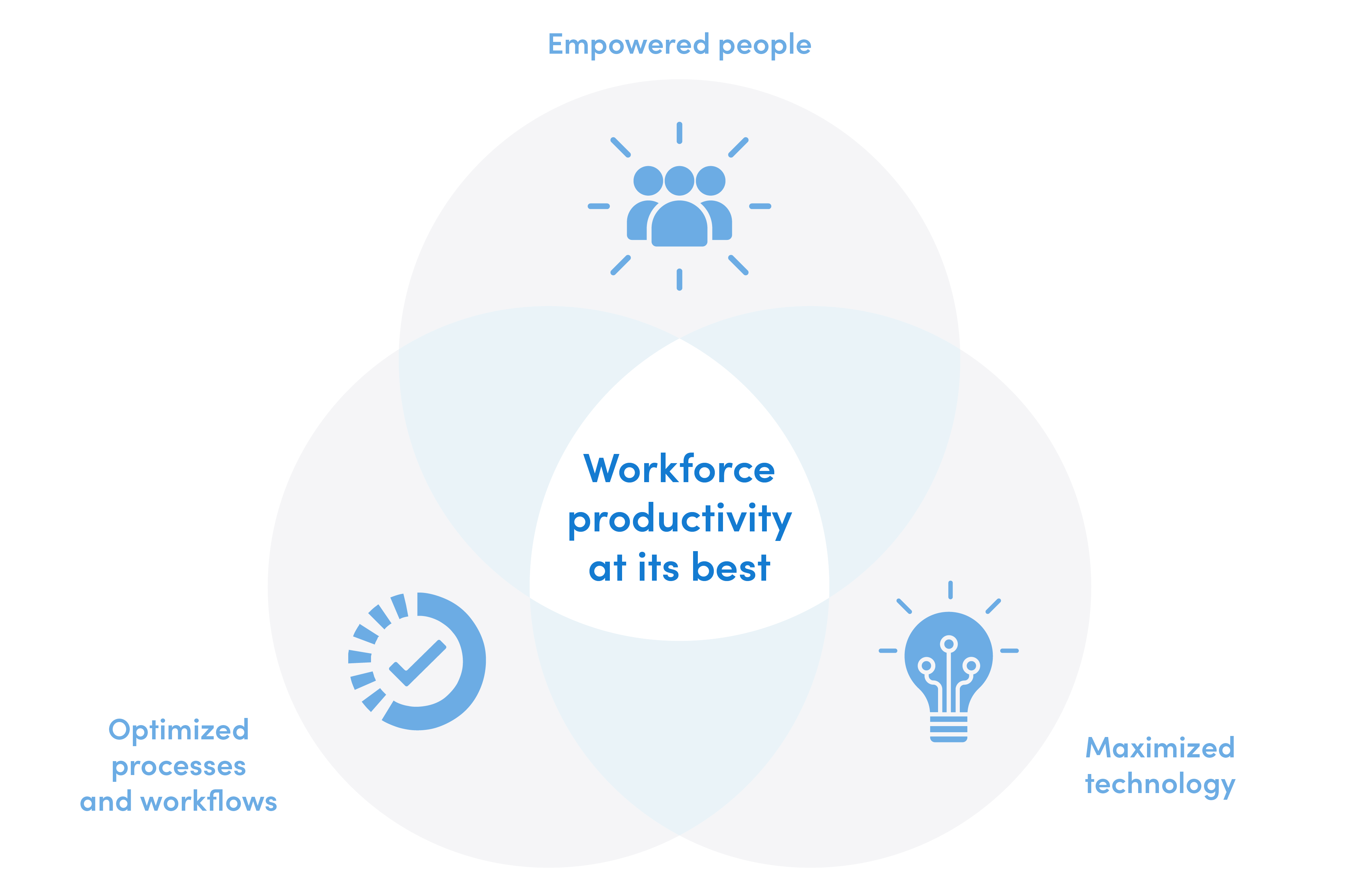 Empowered people

Workforce productivity at its best

Optimized processes and workflows

Maximized technology